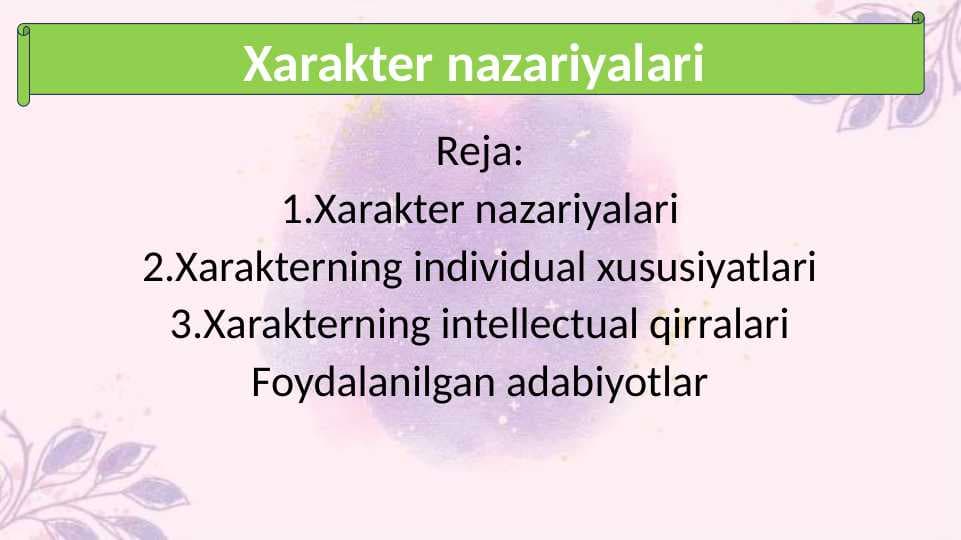 Xarakter nazariyalari

Reja:
1.Xarakter nazariyalari
2.Xarakterning individual xususiyatlari
3.Xarakterning intellectual qirralari
Foydalanilgan adabiyotlar